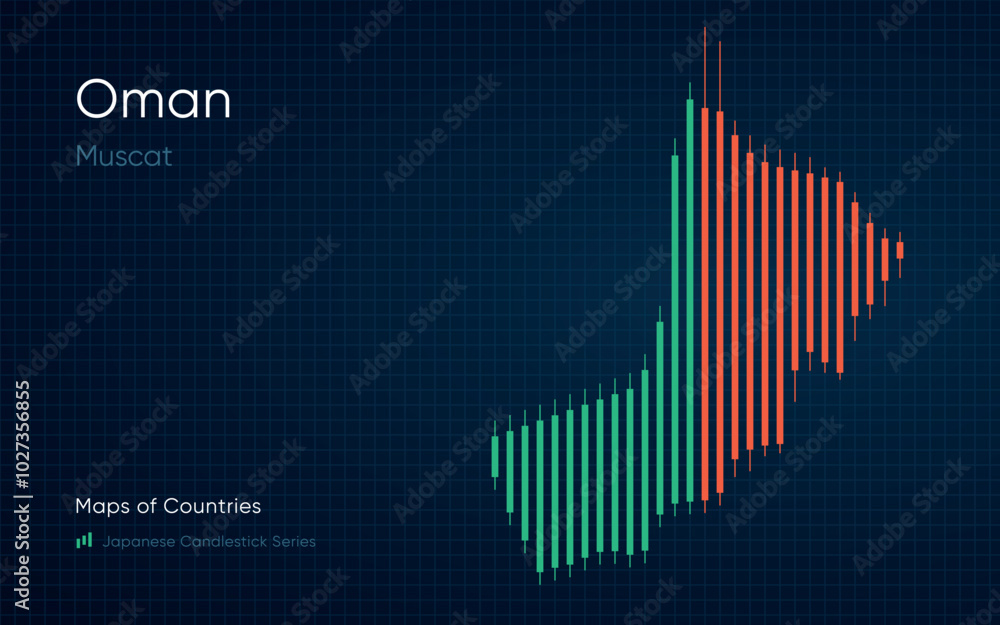 Oman

Muscat

Maps of Countries

Japanese Candlestick Series

Adobe Stock | #1027356855